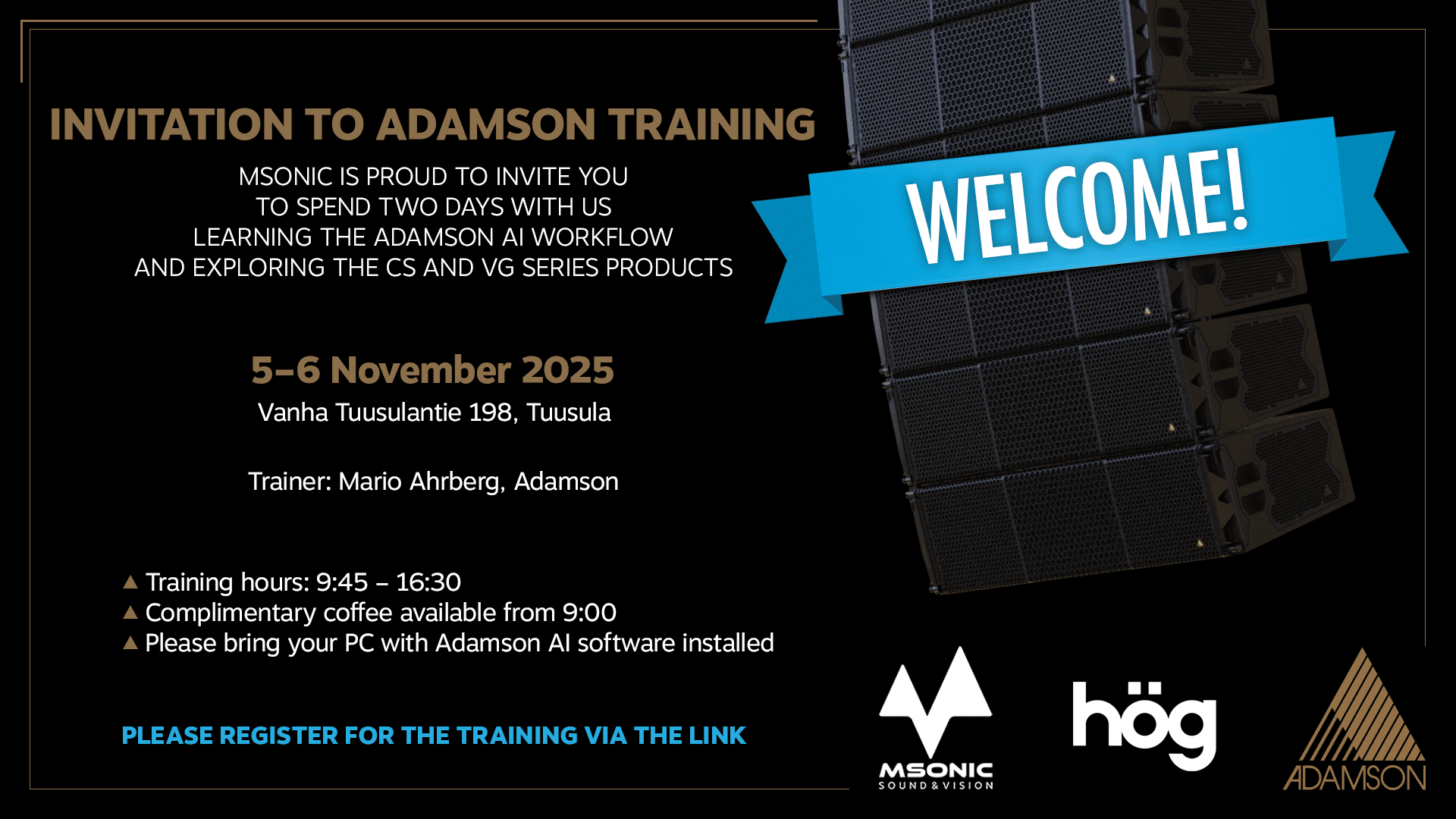 INVITATION TO ADAMSON TRAINING

MSONIC IS PROUD TO INVITE YOU
TO SPEND TWO DAYS WITH US
LEARNING THE ADAMSON AI WORKFLOW
AND EXPLORING THE CS AND VG SERIES PRODUCTS

WELCOME!

5–6 November 2025
Vanha Tuusulantie 198, Tuusula

Trainer: Mario Ahrberg, Adamson

▲ Training hours: 9:45 – 16:30
▲ Complimentary coffee available from 9:00
▲ Please bring your PC with Adamson AI software installed

PLEASE REGISTER FOR THE TRAINING VIA THE LINK

MSONIC
SOUND & VISION

hög

ADAMSON